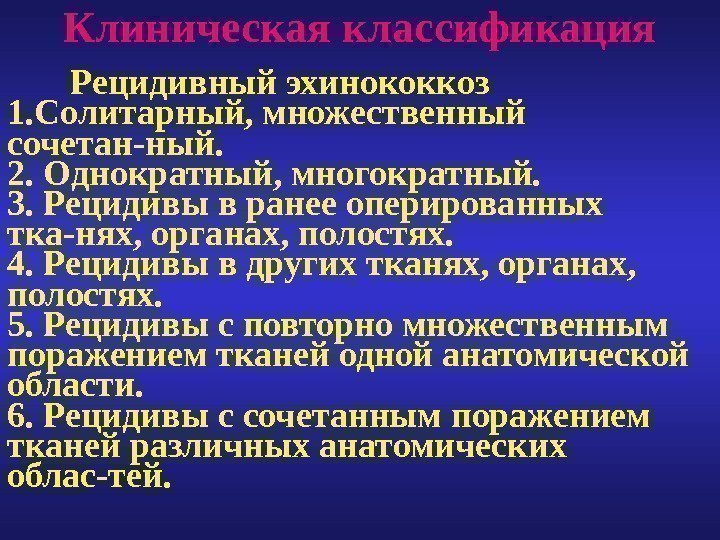 Клиническая классификация

Рецидивный эхинококкоз
1.Солитарный, множественный сочетан-ный.
2. Однократный, многократный.
3. Рецидивы в ранее оперированных тка-нях, органах, полостях.
4. Рецидивы в других тканях, органах, полостях.
5. Рецидивы с повторно множественным поражением тканей одной анатомической области.
6. Рецидивы с сочетанным поражением тканей различных анатомических облас-тей.